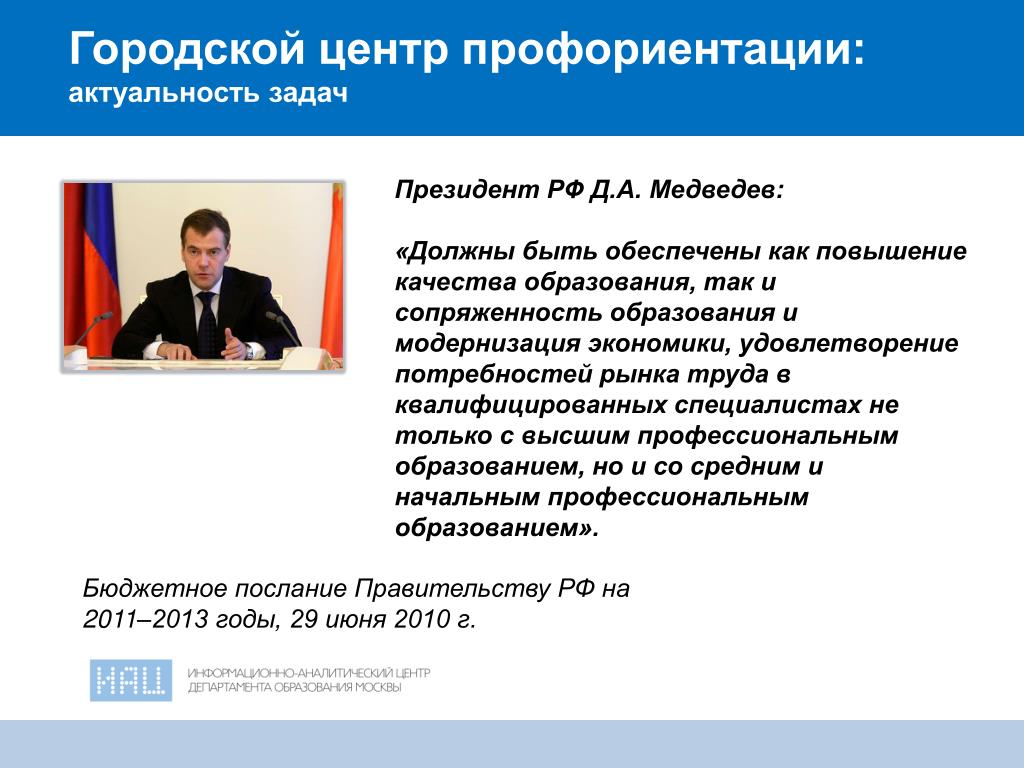 Городской центр профориентации:
актуальность задач

Президент РФ Д.А. Медведев:

«Должны быть обеспечены как повышение качества образования, так и сопряженность образования и модернизация экономики, удовлетворение потребностей рынка труда в квалифицированных специалистах не только с высшим профессиональным образованием, но и со средним и начальным профессиональным образованием».

Бюджетное послание Правительству РФ на 2011–2013 годы, 29 июня 2010 г.

ИАЦ

ИНФОРМАЦИОННО-АНАЛИТИЧЕСКИЙ ЦЕНТР
ДЕПАРТАМЕНТА ОБРАЗОВАНИЯ МОСКВЫ